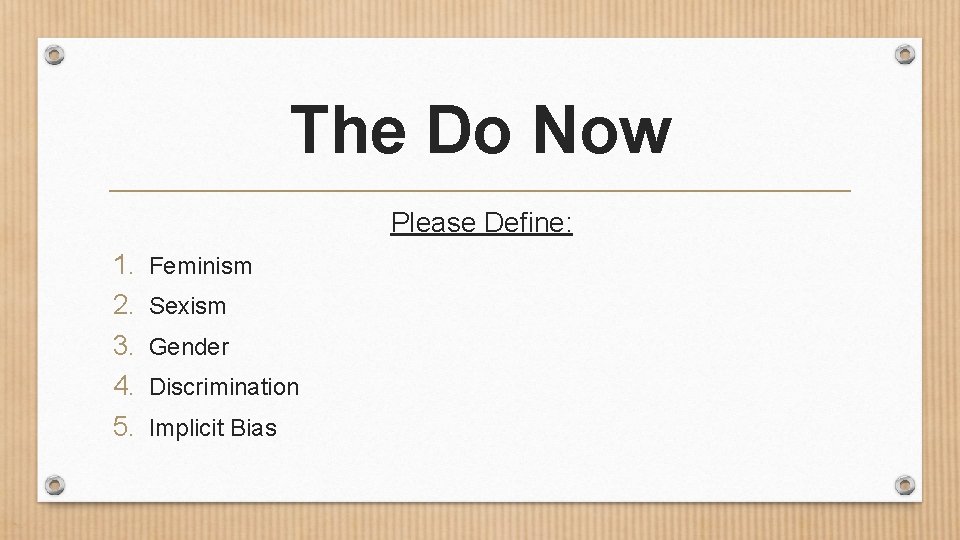 The Do Now

Please Define:

1. Feminism
2. Sexism
3. Gender
4. Discrimination
5. Implicit Bias